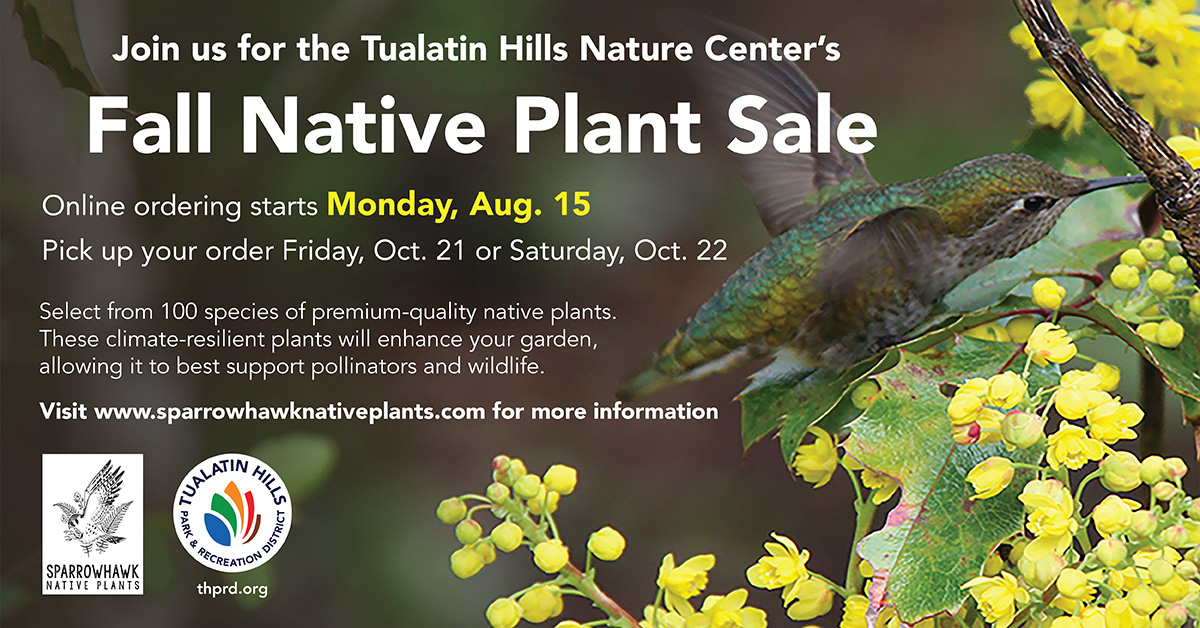 Join us for the Tualatin Hills Nature Center's

Fall Native Plant Sale

Online ordering starts Monday, Aug. 15

Pick up your order Friday, Oct. 21 or Saturday, Oct. 22

Select from 100 species of premium-quality native plants. These climate-resilient plants will enhance your garden, allowing it to best support pollinators and wildlife.

Visit www.sparrowhawknativeplants.com for more information

SPARROWHAWK NATIVE PLANTS

TUALATIN HILLS PARK & RECREATION DISTRICT

thprd.org